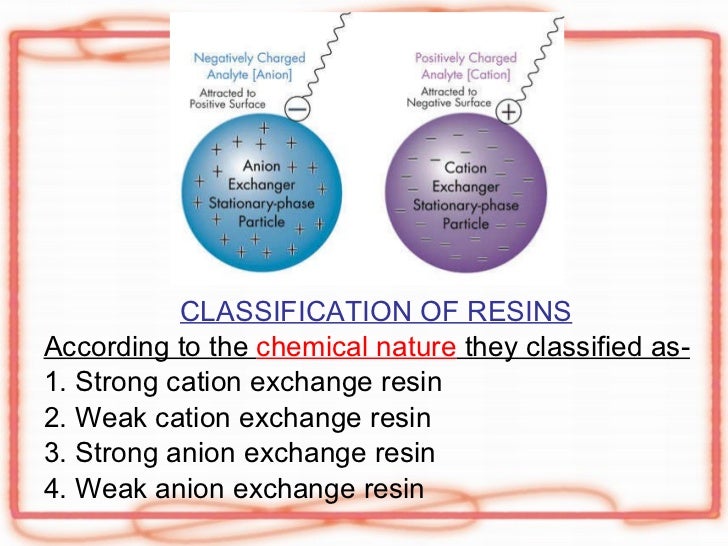 Negatively Charged Analyte [Anion]

Attracted to Positive Surface

Anion Exchanger Stationary-phase Particle

Positively Charged Analyte [Cation]

Attracted to Negative Surface

Cation Exchanger Stationary-phase Particle

CLASSIFICATION OF RESINS

According to the chemical nature they classified as-

1. Strong cation exchange resin
2. Weak cation exchange resin
3. Strong anion exchange resin
4. Weak anion exchange resin